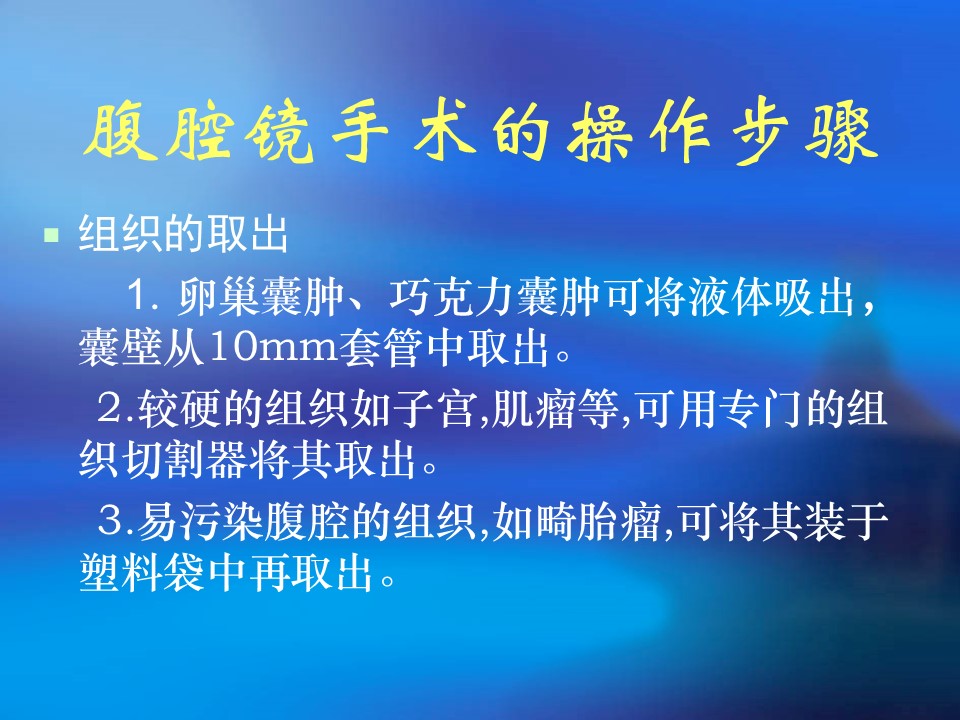 腹腔镜手术的操作步骤

组织的取出

1. 卵巢囊肿、巧克力囊肿可将液体吸出，囊壁从10mm套管中取出。

2.较硬的组织如子宫,肌瘤等,可用专门的组织切割器将其取出。

3.易污染腹腔的组织,如畸胎瘤,可将其装于塑料袋中再取出。